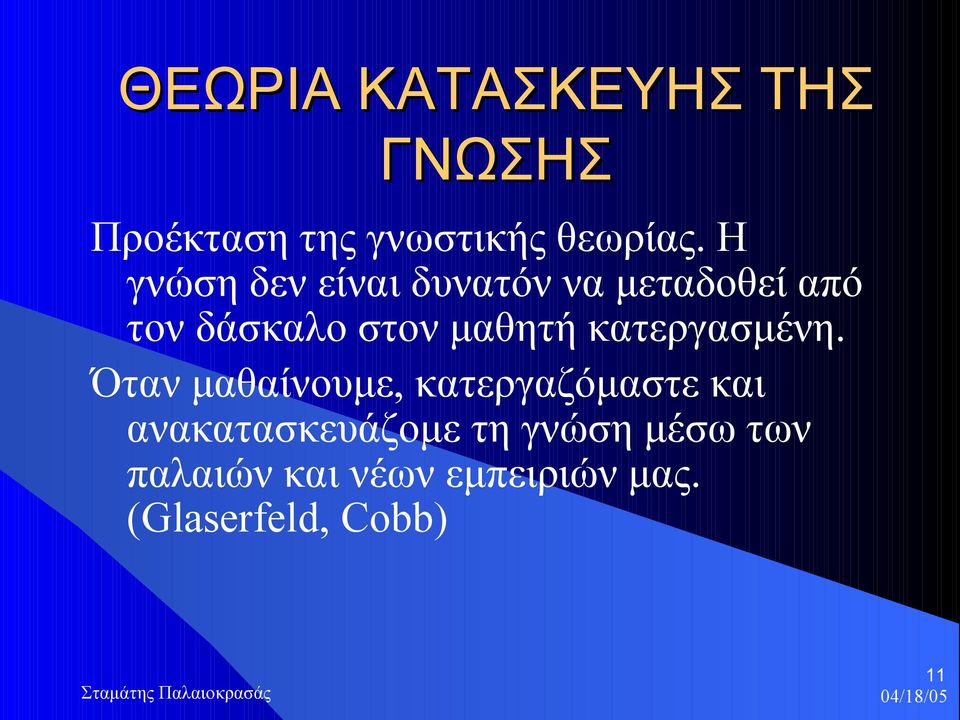 ΘΕΩΡΙΑ ΚΑΤΑΣΚΕΥΗΣ ΤΗΣ ΓΝΩΣΗΣ

Προέκταση της γνωστικής θεωρίας. Η γνώση δεν είναι δυνατόν να μεταδοθεί από τον δάσκαλο στον μαθητή κατεργασμένη.

Όταν μαθαίνουμε, κατεργαζόμαστε και ανακατασκευάζομε τη γνώση μέσω των παλαιών και νέων εμπειριών μας. (Glaserfeld, Cobb)

Σταμάτης Παλαιοκρασάς

11
04/18/05